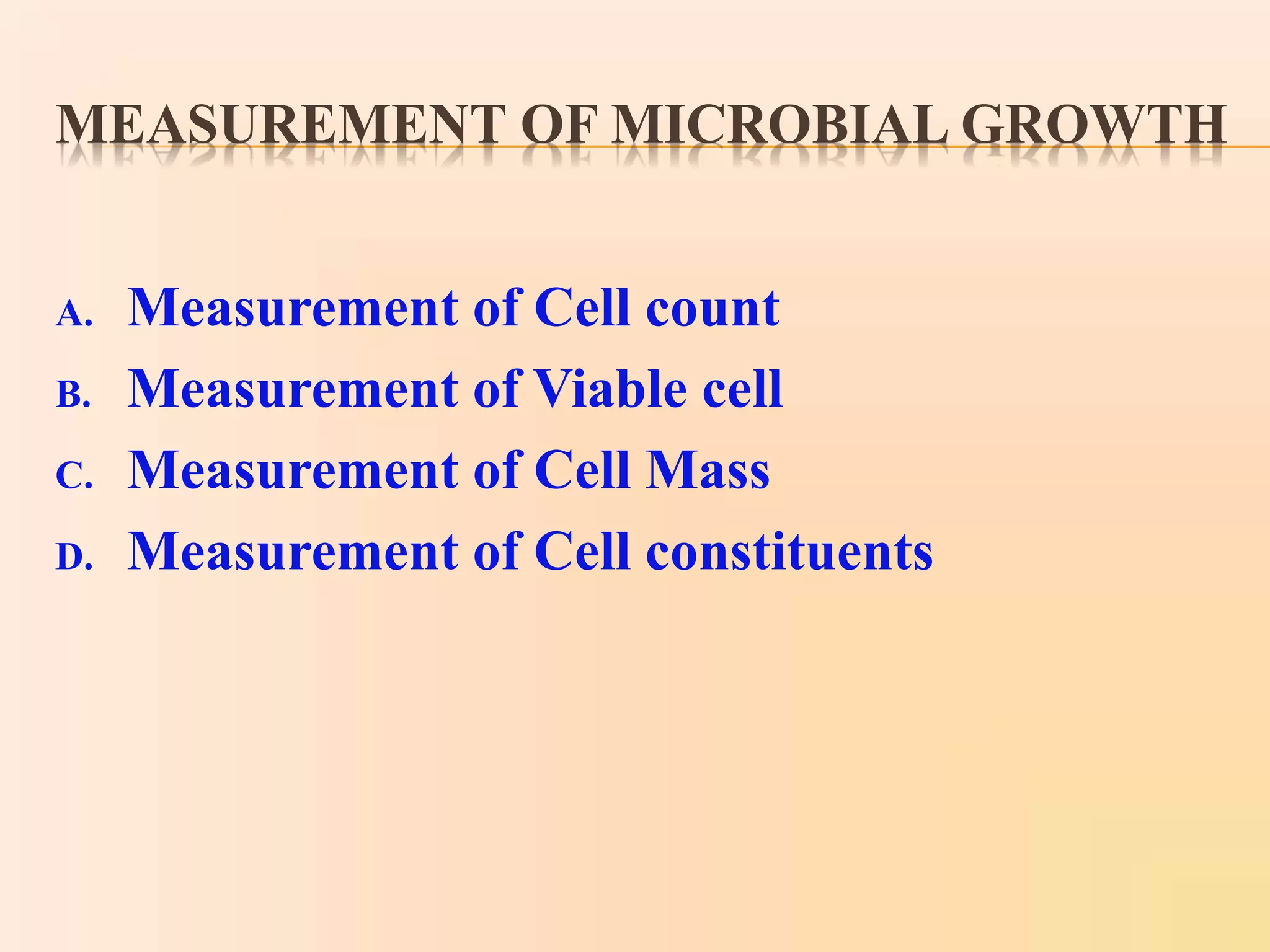 MEASUREMENT OF MICROBIAL GROWTH

A. Measurement of Cell count
B. Measurement of Viable cell
C. Measurement of Cell Mass
D. Measurement of Cell constituents